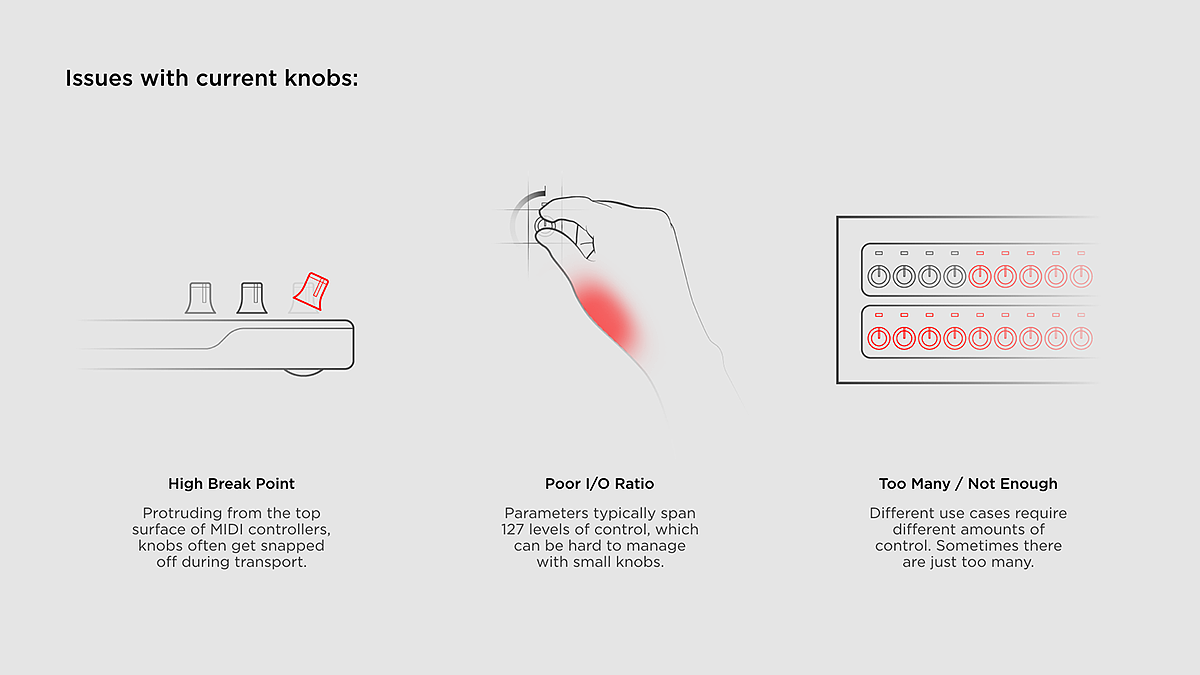 Issues with current knobs:

High Break Point

Protruding from the top surface of MIDI controllers, knobs often get snapped off during transport.

Poor I/O Ratio

Parameters typically span 127 levels of control, which can be hard to manage with small knobs.

Too Many / Not Enough

Different use cases require different amounts of control. Sometimes there are just too many.